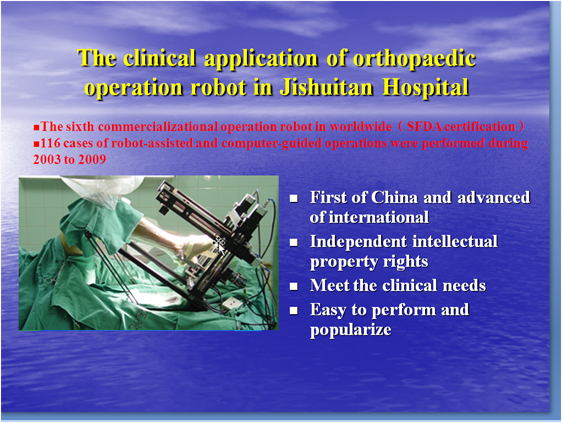 The clinical application of orthopaedic operation robot in Jishuitan Hospital

■The sixth commercializational operation robot in worldwide（ SFDA certification ）
■116 cases of robot-assisted and computer-guided operations were performed during 2003 to 2009

■ First of China and advanced of international
■ Independent intellectual property rights
■ Meet the clinical needs
■ Easy to perform and popularize